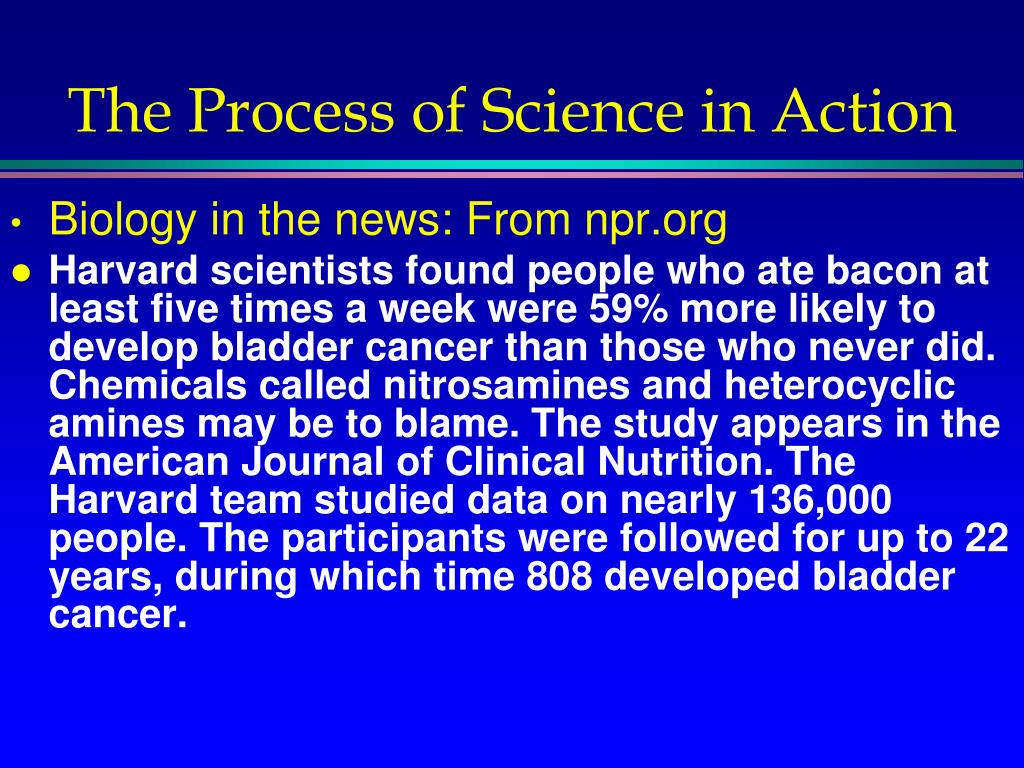 The Process of Science in Action

• Biology in the news: From npr.org

● Harvard scientists found people who ate bacon at least five times a week were 59% more likely to develop bladder cancer than those who never did. Chemicals called nitrosamines and heterocyclic amines may be to blame. The study appears in the American Journal of Clinical Nutrition. The Harvard team studied data on nearly 136,000 people. The participants were followed for up to 22 years, during which time 808 developed bladder cancer.